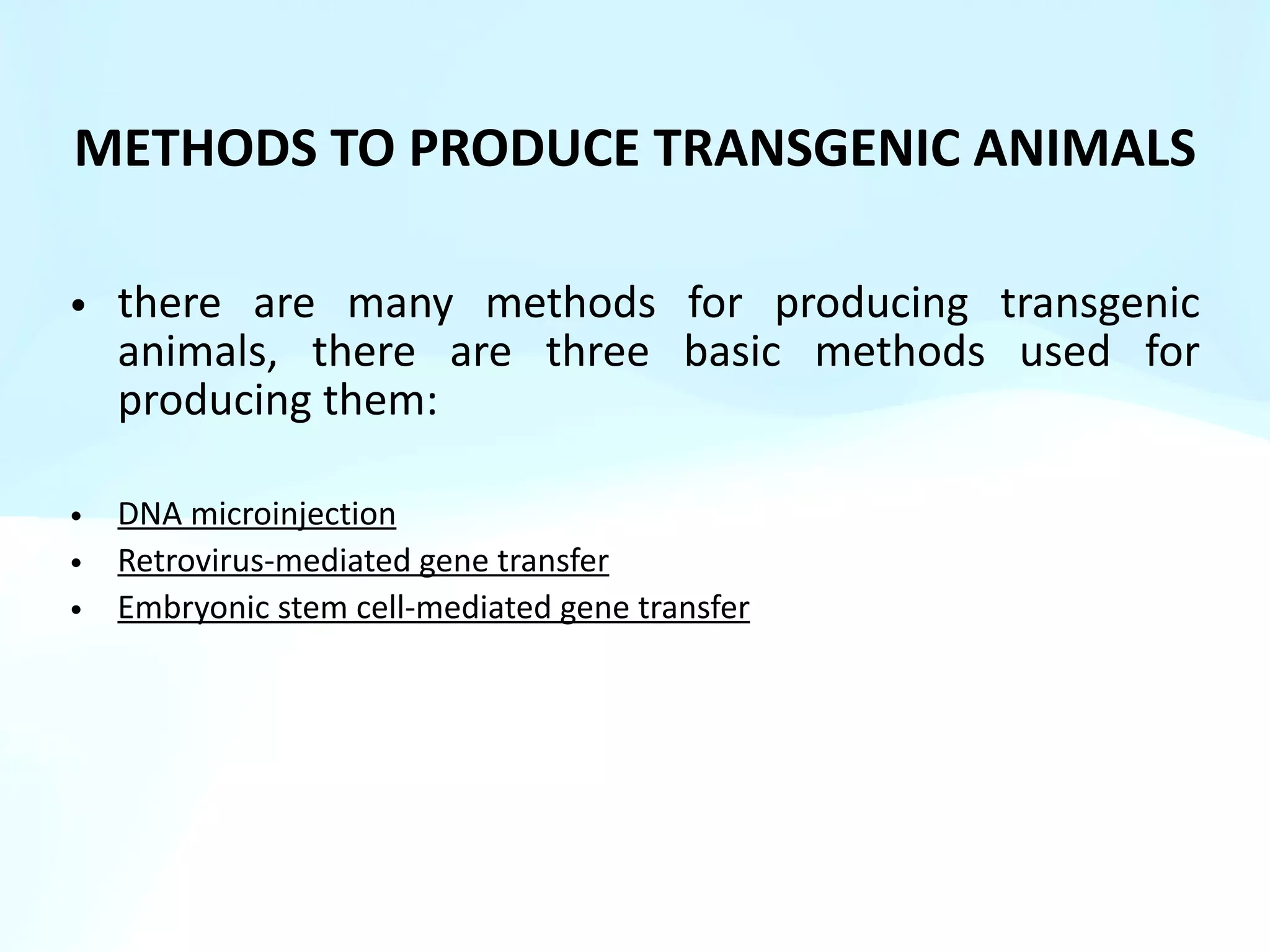 METHODS TO PRODUCE TRANSGENIC ANIMALS

• there are many methods for producing transgenic animals, there are three basic methods used for producing them:

• DNA microinjection
• Retrovirus-mediated gene transfer
• Embryonic stem cell-mediated gene transfer